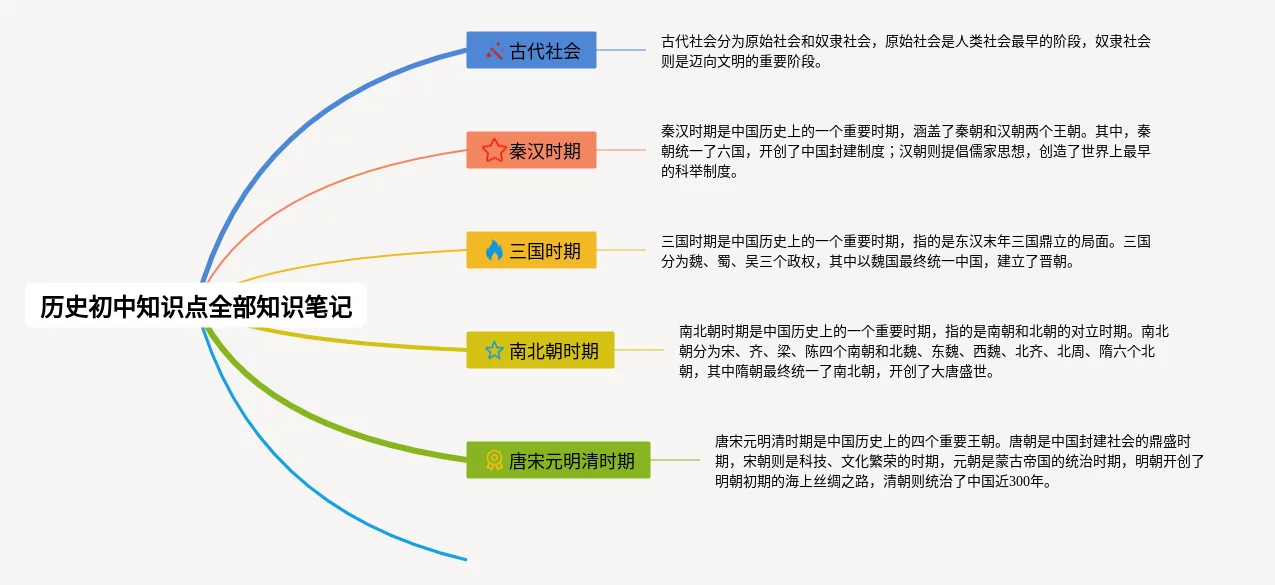 历史初中知识点全部知识笔记

古代社会

古代社会分为原始社会和奴隶社会，原始社会是人类社会最早的阶段，奴隶社会则是迈向文明的重要阶段。

秦汉时期

秦汉时期是中国历史上的一个重要时期，涵盖了秦朝和汉朝两个王朝。其中，秦朝统一了六国，开创了中国封建制度；汉朝则提倡儒家思想，创造了世界上最早的科举制度。

三国时期

三国时期是中国历史上的一个重要时期，指的是东汉末年三国鼎立的局面。三国分为魏、蜀、吴三个政权，其中以魏国最终统一中国，建立了晋朝。

南北朝时期

南北朝时期是中国历史上的一个重要时期，指的是南朝和北朝的对立时期。南北朝分为宋、齐、梁、陈四个南朝和北魏、东魏、西魏、北齐、北周、隋六个北朝，其中隋朝最终统一了南北朝，开创了大唐盛世。

唐宋元明清时期

唐宋元明清时期是中国历史上的四个重要王朝。唐朝是中国封建社会的鼎盛时期，宋朝则是科技、文化繁荣的时期，元朝是蒙古帝国的统治时期，明朝开创了明朝初期的海上丝绸之路，清朝则统治了中国近300年。